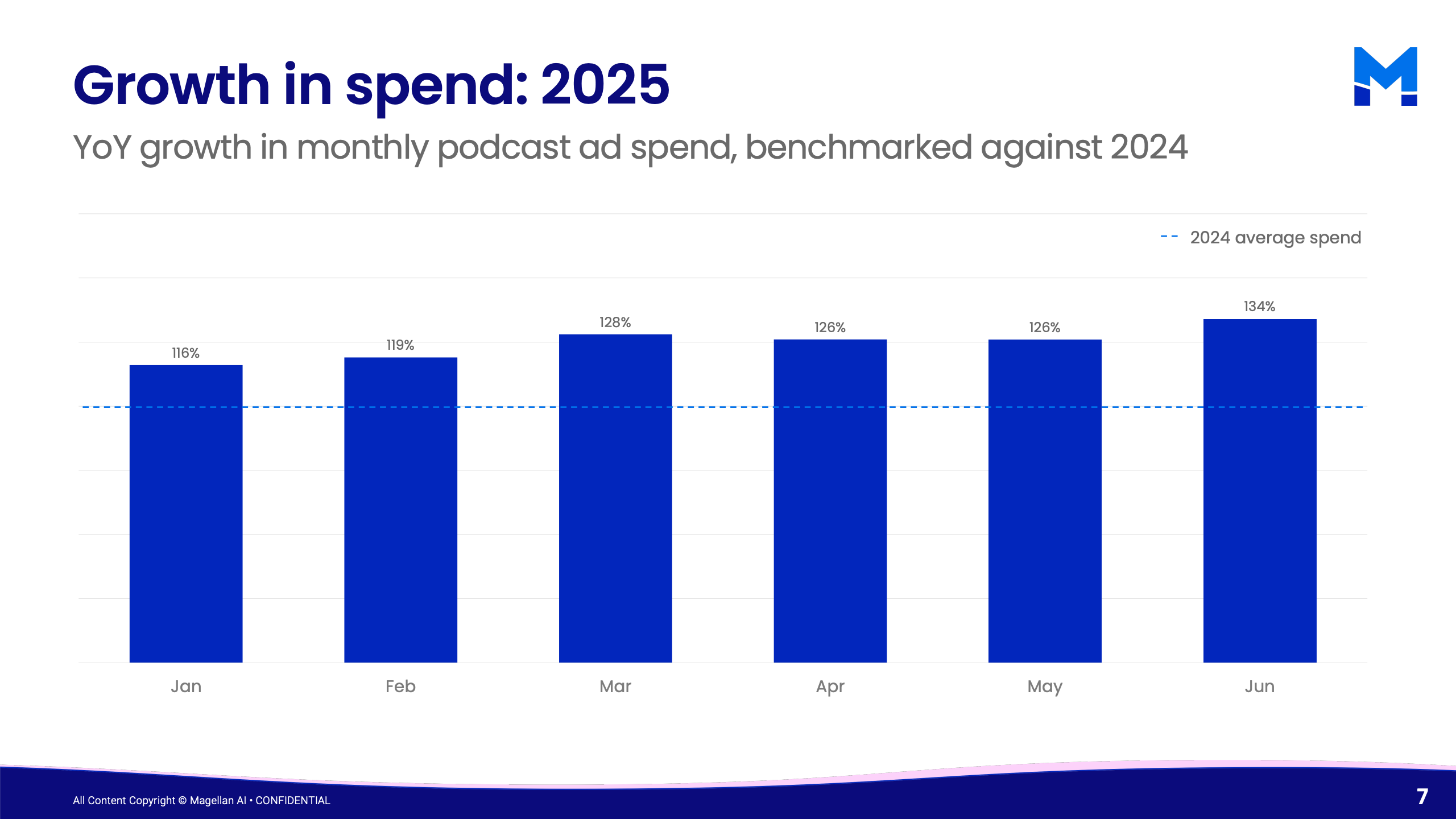 Growth in spend: 2025

YoY growth in monthly podcast ad spend, benchmarked against 2024

2024 average spend

116%
119%
128%
126%
126%
134%

Jan
Feb
Mar
Apr
May
Jun

All Content Copyright © Magellan AI • CONFIDENTIAL

7